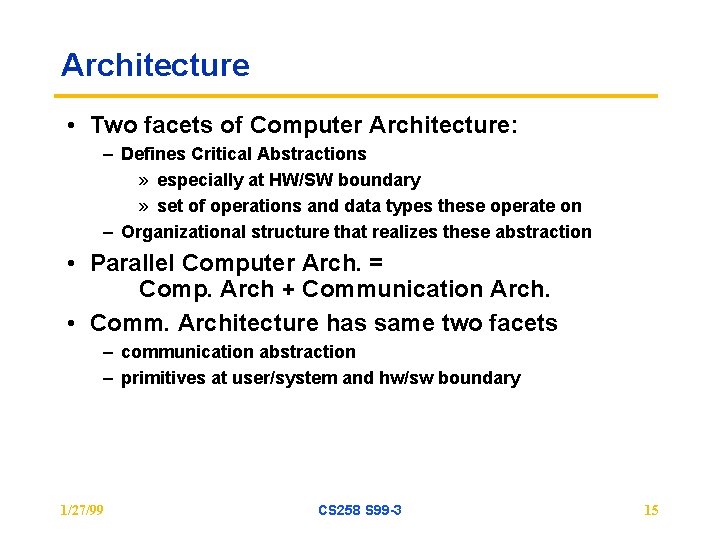 Architecture

• Two facets of Computer Architecture:
– Defines Critical Abstractions
» especially at HW/SW boundary
» set of operations and data types these operate on
– Organizational structure that realizes these abstraction

• Parallel Computer Arch. = Comp. Arch + Communication Arch.

• Comm. Architecture has same two facets
– communication abstraction
– primitives at user/system and hw/sw boundary

1/27/99

CS258 S99-3

15